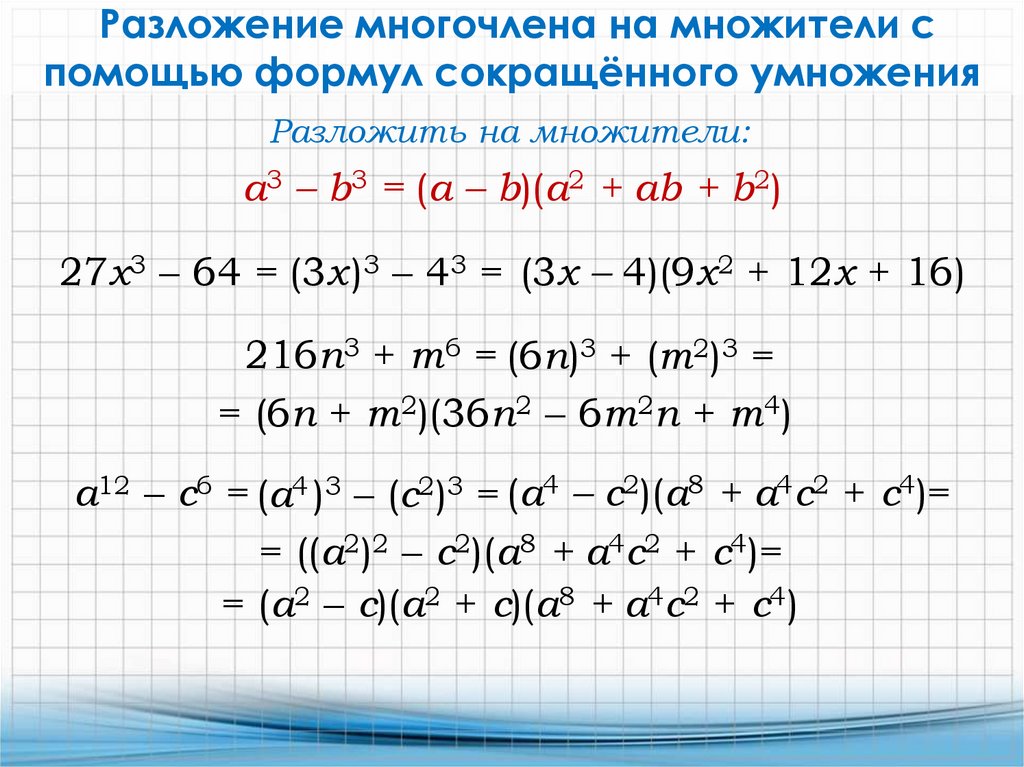 Разложение многочлена на множители с помощью формул сокращённого умножения

Разложить на множители:

$a^3 - b^3 = (a - b)(a^2 + ab + b^2)$

$27x^3 - 64 = (3x)^3 - 4^3 = (3x - 4)(9x^2 + 12x + 16)$

$216n^3 + m^6 = (6n)^3 + (m^2)^3 =$
$= (6n + m^2)(36n^2 - 6m^2n + m^4)$

$a^{12} - c^6 = (a^4)^3 - (c^2)^3 = (a^4 - c^2)(a^8 + a^4c^2 + c^4) =$
$= ((a^2)^2 - c^2)(a^8 + a^4c^2 + c^4) =$
$= (a^2 - c)(a^2 + c)(a^8 + a^4c^2 + c^4)$